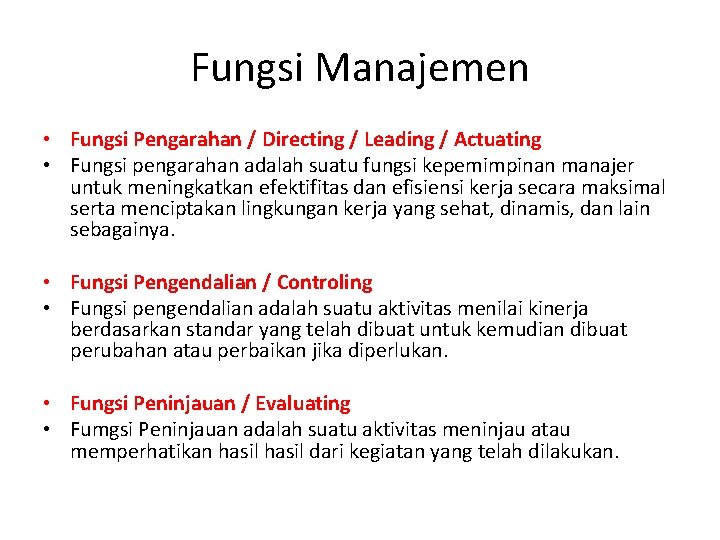 Fungsi Manajemen

• Fungsi Pengarahan / Directing / Leading / Actuating
• Fungsi pengarahan adalah suatu fungsi kepemimpinan manajer untuk meningkatkan efektifitas dan efisiensi kerja secara maksimal serta menciptakan lingkungan kerja yang sehat, dinamis, dan lain sebagainya.

• Fungsi Pengendalian / Controling
• Fungsi pengendalian adalah suatu aktivitas menilai kinerja berdasarkan standar yang telah dibuat untuk kemudian dibuat perubahan atau perbaikan jika diperlukan.

• Fungsi Peninjauan / Evaluating
• Fumgsi Peninjauan adalah suatu aktivitas meninjau atau memperhatikan hasil hasil dari kegiatan yang telah dilakukan.